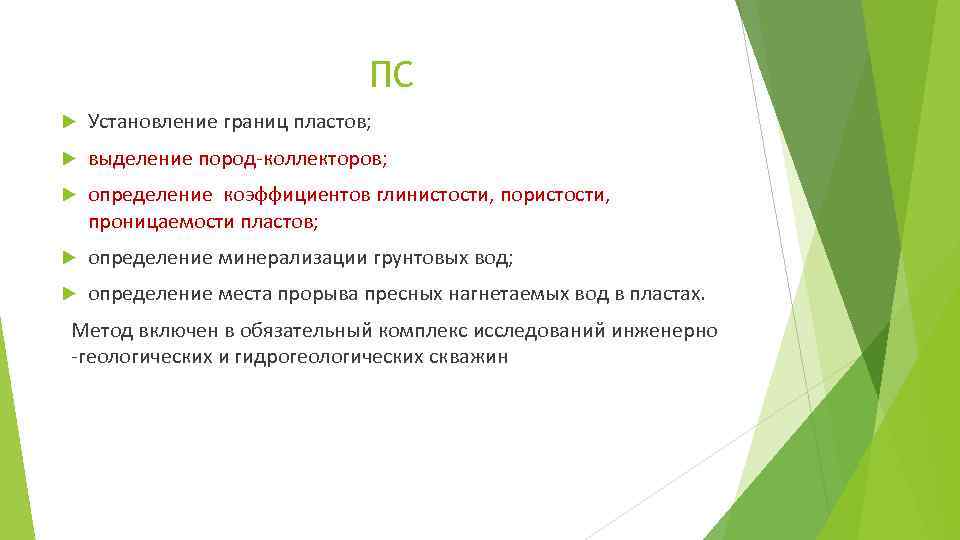 ПС

Установление границ пластов;

выделение пород-коллекторов;

определение коэффициентов глинистости, пористости, проницаемости пластов;

определение минерализации грунтовых вод;

определение места прорыва пресных нагнетаемых вод в пластах.

Метод включен в обязательный комплекс исследований инженерно -геологических и гидрогеологических скважин